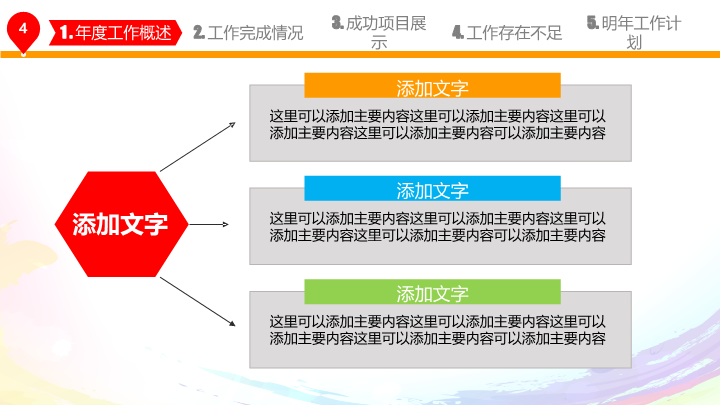 4

1. 年度工作概述

2. 工作完成情况

3. 成功项目展示

4. 工作存在不足

5. 明年工作计划

添加文字

添加文字

这里可以添加主要内容这里可以添加主要内容这里可以添加主要内容这里可以添加主要内容可以添加主要内容

添加文字

这里可以添加主要内容这里可以添加主要内容这里可以添加主要内容这里可以添加主要内容可以添加主要内容

添加文字

这里可以添加主要内容这里可以添加主要内容这里可以添加主要内容这里可以添加主要内容可以添加主要内容